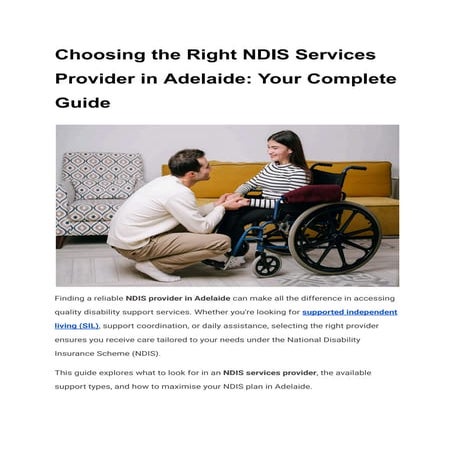 Choosing the Right NDIS Services Provider in Adelaide: Your Complete Guide

Finding a reliable NDIS provider in Adelaide can make all the difference in accessing quality disability support services. Whether you're looking for supported independent living (SIL), support coordination, or daily assistance, selecting the right provider ensures you receive care tailored to your needs under the National Disability Insurance Scheme (NDIS).

This guide explores what to look for in an NDIS services provider, the available support types, and how to maximise your NDIS plan in Adelaide.